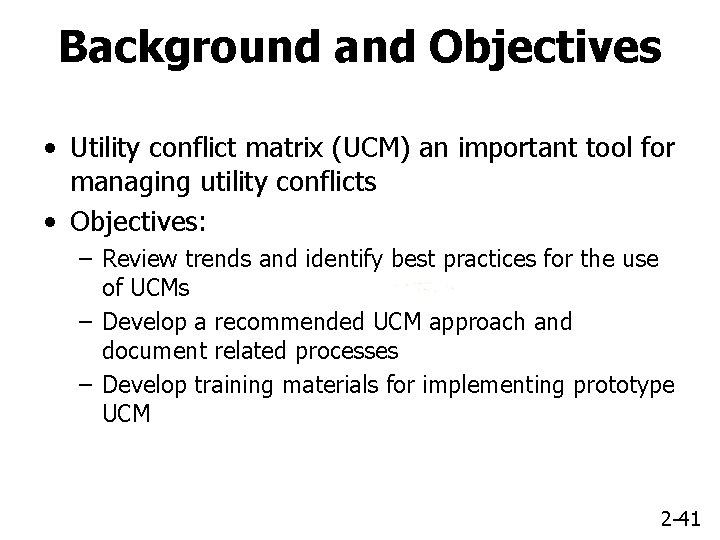 Background and Objectives

• Utility conflict matrix (UCM) an important tool for managing utility conflicts
• Objectives:
– Review trends and identify best practices for the use of UCMs
– Develop a recommended UCM approach and document related processes
– Develop training materials for implementing prototype UCM

2-41